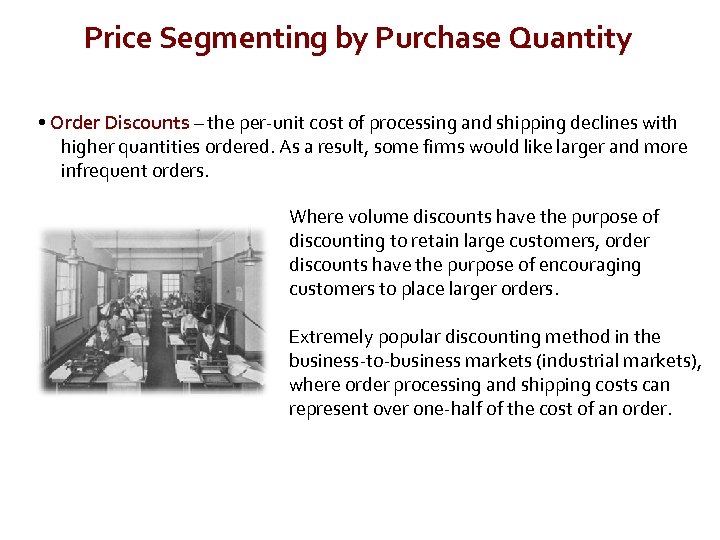 Price Segmenting by Purchase Quantity

• Order Discounts – the per-unit cost of processing and shipping declines with higher quantities ordered. As a result, some firms would like larger and more infrequent orders.

Where volume discounts have the purpose of discounting to retain large customers, order discounts have the purpose of encouraging customers to place larger orders.

Extremely popular discounting method in the business-to-business markets (industrial markets), where order processing and shipping costs can represent over one-half of the cost of an order.